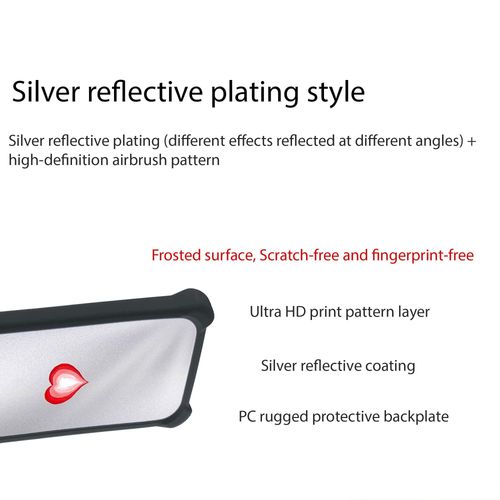 Silver reflective plating style

Silver reflective plating (different effects reflected at different angles) + high-definition airbrush pattern

Frosted surface, Scratch-free and fingerprint-free

Ultra HD print pattern layer

Silver reflective coating

PC rugged protective backplate